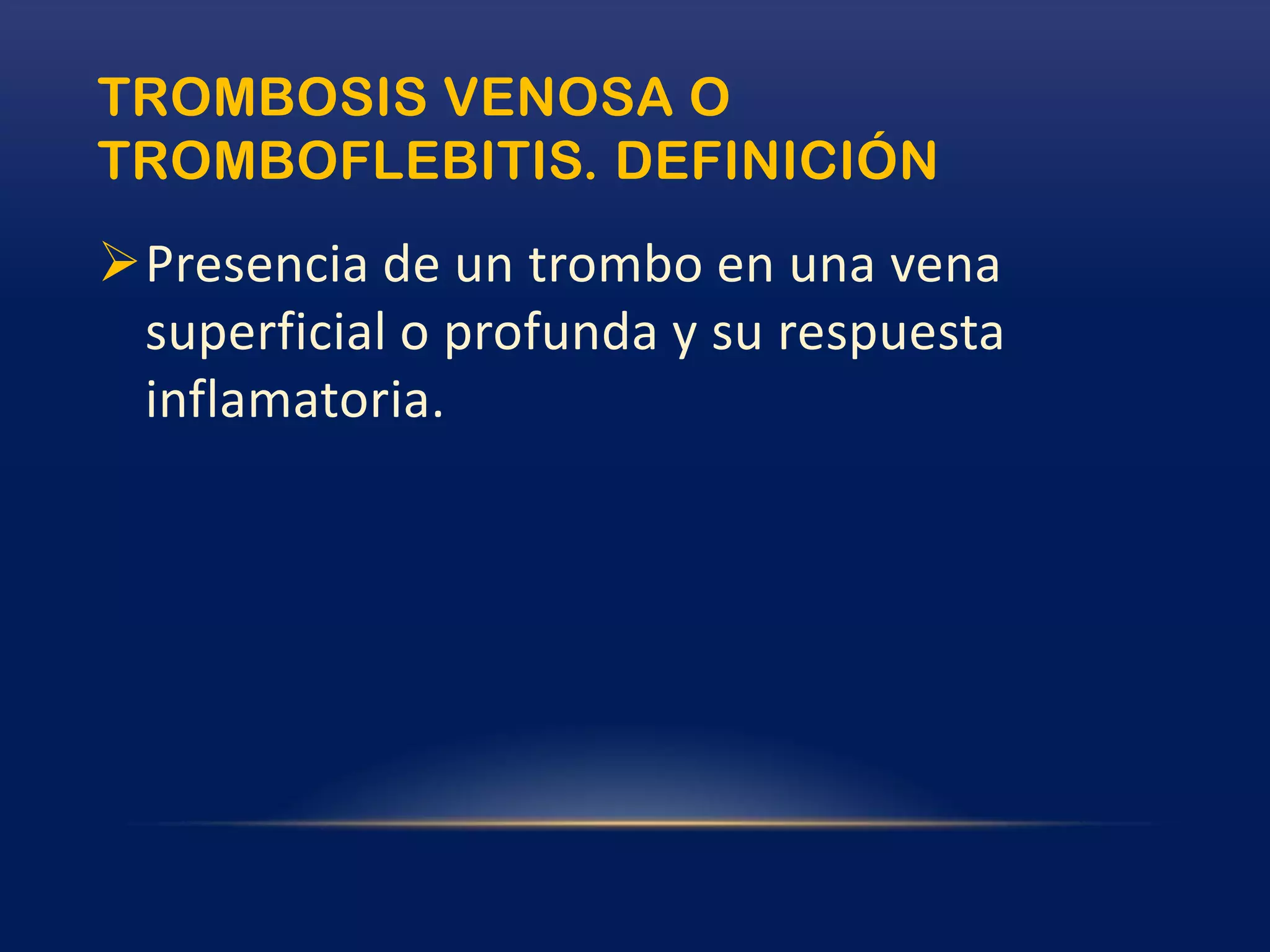 TROMBOSIS VENOSA O TROMBOFLEBITIS. DEFINICIÓN

➢ Presencia de un trombo en una vena superficial o profunda y su respuesta inflamatoria.